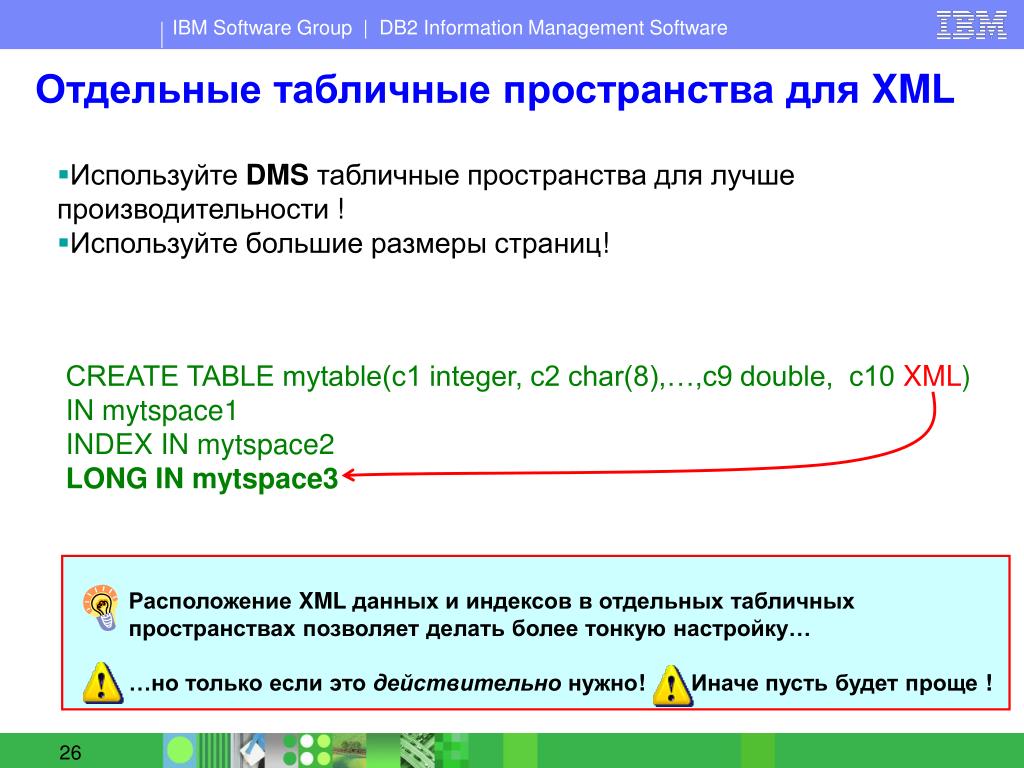 IBM Software Group | DB2 Information Management Software

IBM

Отдельные табличные пространства для XML

▪Используйте DMS табличные пространства для лучше производительности !
▪Используйте большие размеры страниц!

CREATE TABLE mytable(c1 integer, c2 char(8),…,c9 double, c10 XML)
IN mytspace1
INDEX IN mytspace2
LONG IN mytspace3

Расположение XML данных и индексов в отдельных табличных пространствах позволяет делать более тонкую настройку…

…но только если это действительно нужно! Иначе пусть будет проще !

26